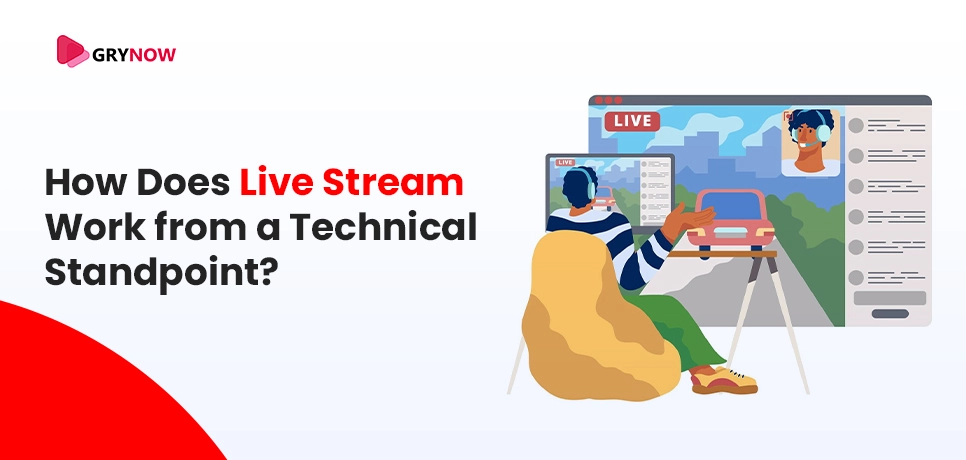 GRYNOW

How Does Live Stream Work from a Technical Standpoint?

LIVE

LIVE